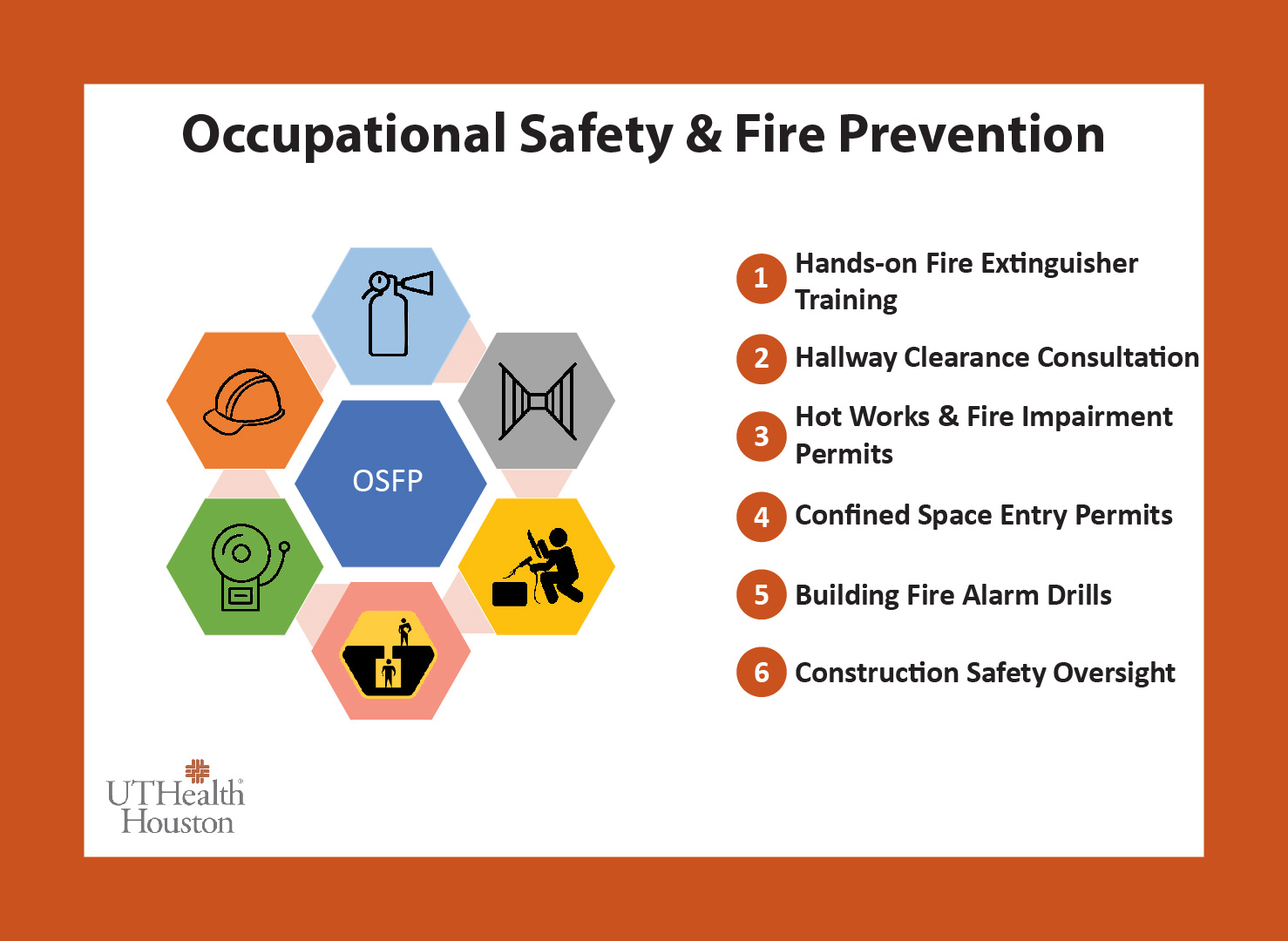 Occupational Safety & Fire Prevention

OSFP

1 Hands-on Fire Extinguisher Training

2 Hallway Clearance Consultation

3 Hot Works & Fire Impairment Permits

4 Confined Space Entry Permits

5 Building Fire Alarm Drills

6 Construction Safety Oversight

UTHealth Houston